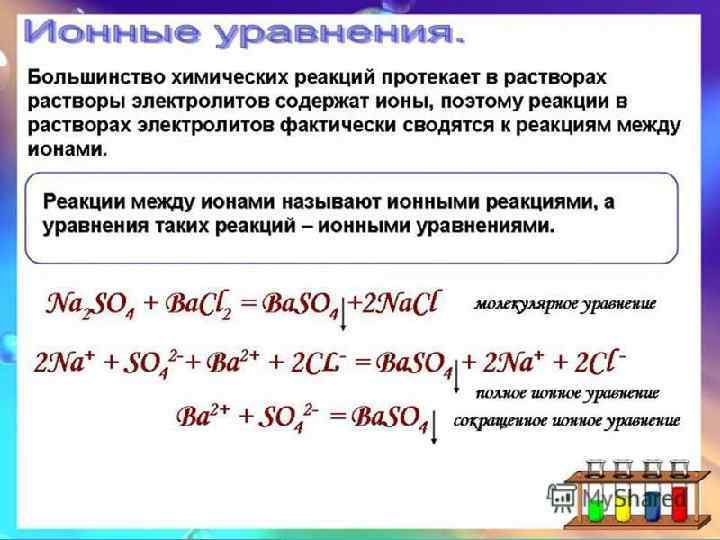 Ионные уравнения.

Большинство химических реакций протекает в растворах растворы электролитов содержат ионы, поэтому реакции в растворах электролитов фактически сводятся к реакциям между ионами.

Реакции между ионами называют ионными реакциями, а уравнения таких реакций – ионными уравнениями.

$Na_2SO_4 + BaCl_2 = BaSO_4\downarrow + 2NaCl$ молекулярное уравнение

$2Na^+ + SO_4^{2-} + Ba^{2+} + 2CL^- = BaSO_4\downarrow + 2Na^+ + 2Cl^-$ полное ионное уравнение

$Ba^{2+} + SO_4^{2-} = BaSO_4\downarrow$ сокращенное ионное уравнение

MyShared